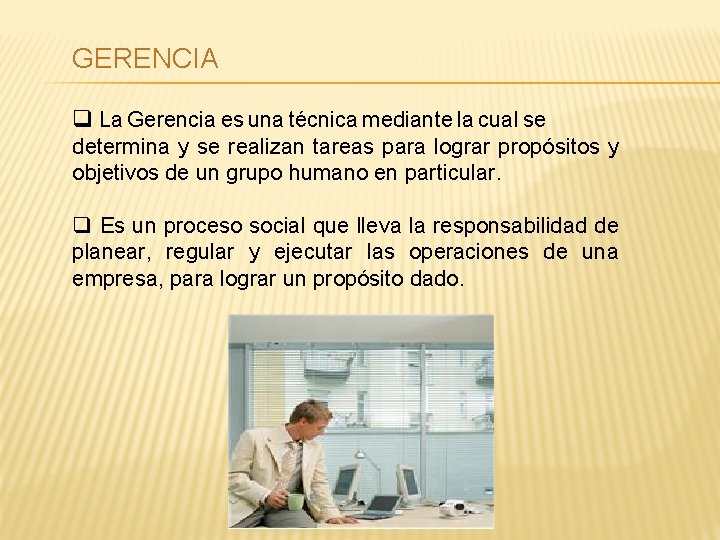 GERENCIA

❑ La Gerencia es una técnica mediante la cual se determina y se realizan tareas para lograr propósitos y objetivos de un grupo humano en particular.

❑ Es un proceso social que lleva la responsabilidad de planear, regular y ejecutar las operaciones de una empresa, para lograr un propósito dado.